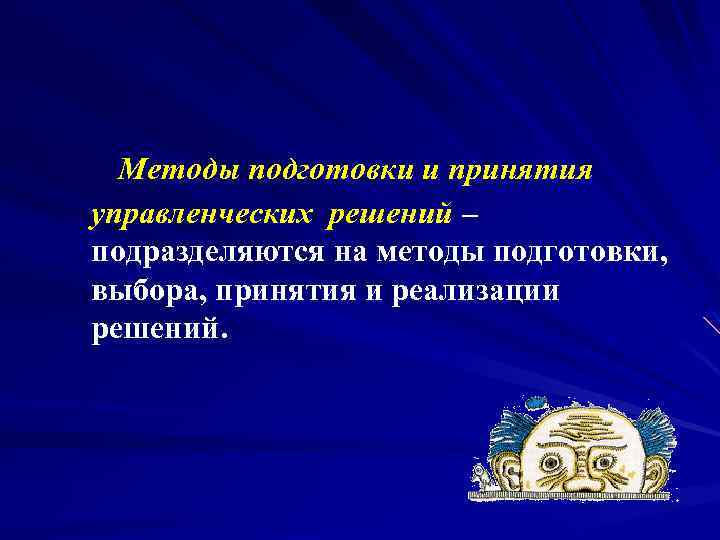 Методы подготовки и принятия управленческих решений – подразделяются на методы подготовки, выбора, принятия и реализации решений.